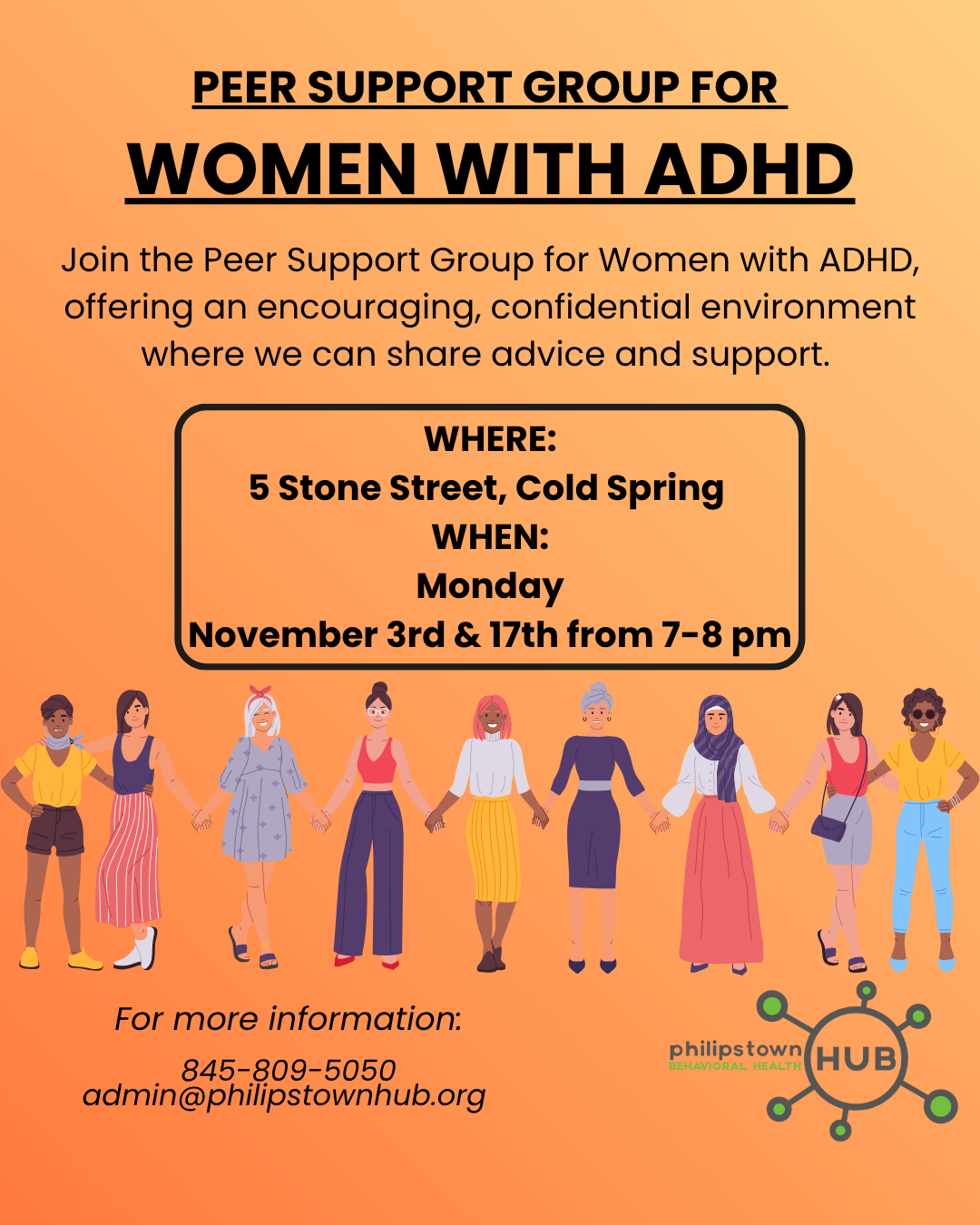 PEER SUPPORT GROUP FOR

WOMEN WITH ADHD

Join the Peer Support Group for Women with ADHD, offering an encouraging, confidential environment where we can share advice and support.

WHERE:
5 Stone Street, Cold Spring
WHEN:
Monday
November 3rd & 17th from 7-8 pm

For more information:

845-809-5050
admin@philipstownhub.org

philipstown BEHAVIORAL HEALTH HUB